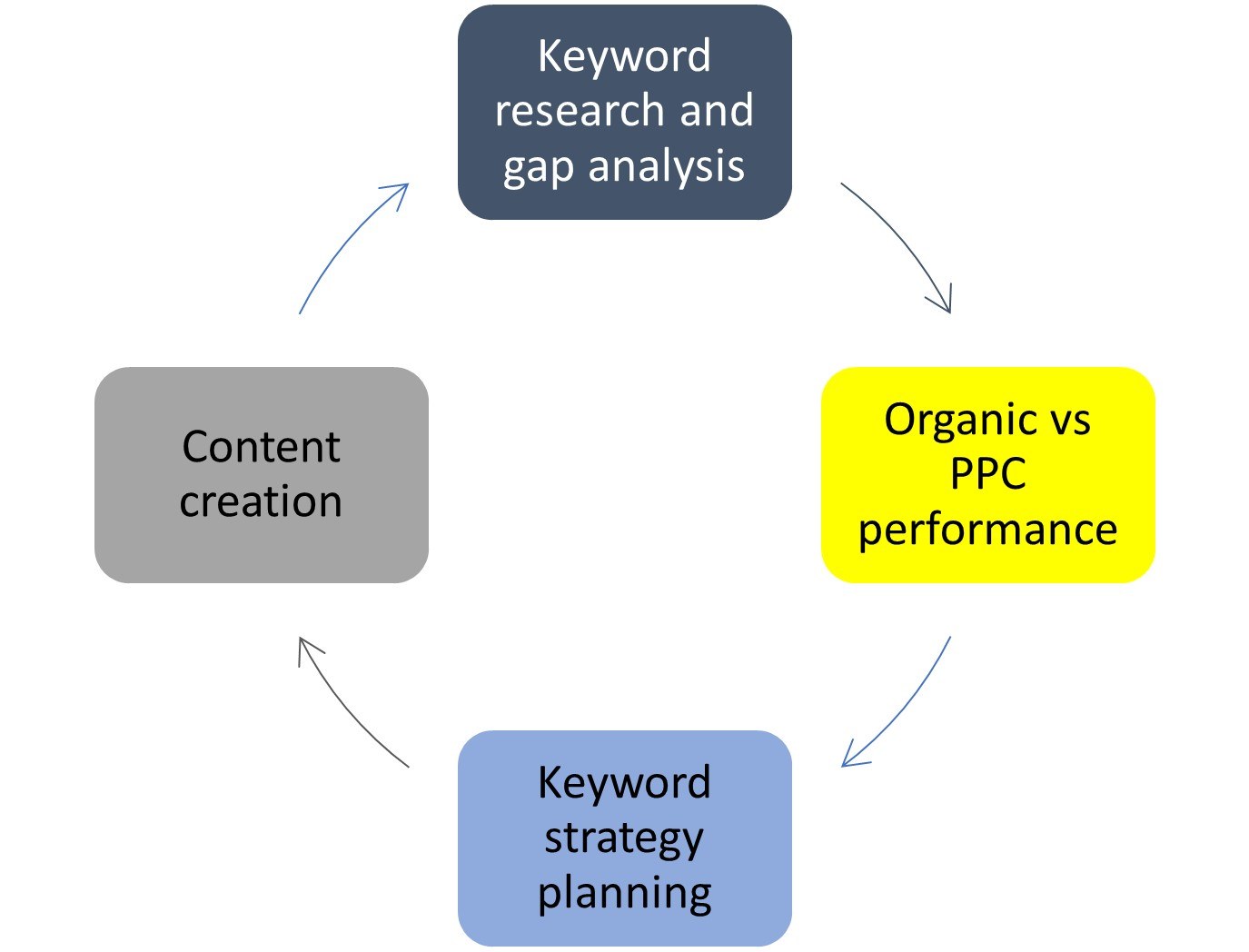 Keyword research and gap analysis

Organic vs PPC performance

Keyword strategy planning

Content creation